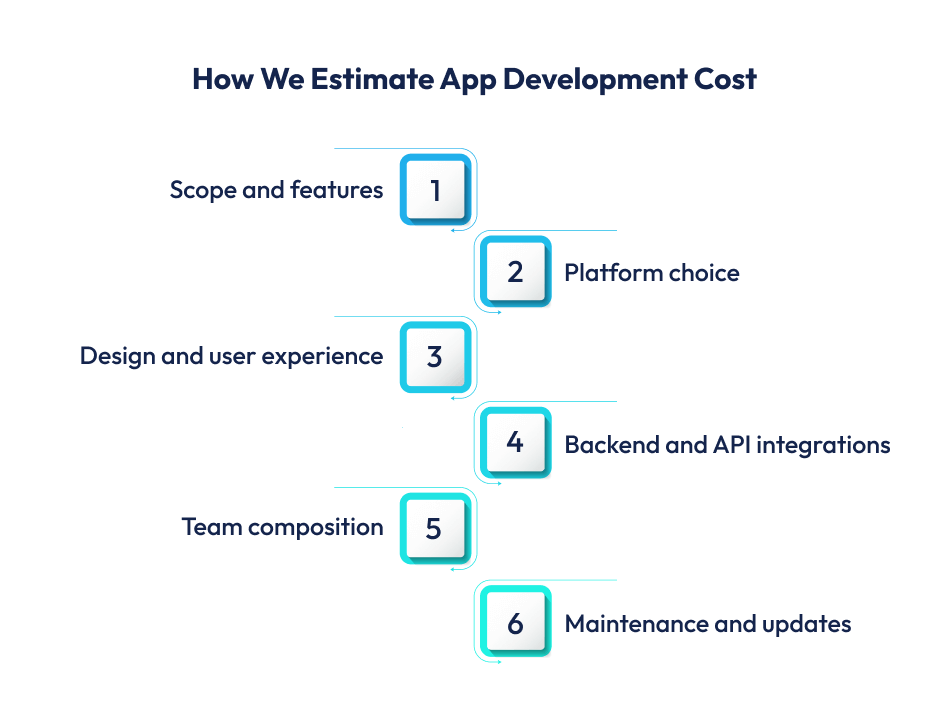 How We Estimate App Development Cost

Scope and features 1

2 Platform choice

Design and user experience 3

4 Backend and API integrations

Team composition 5

6 Maintenance and updates